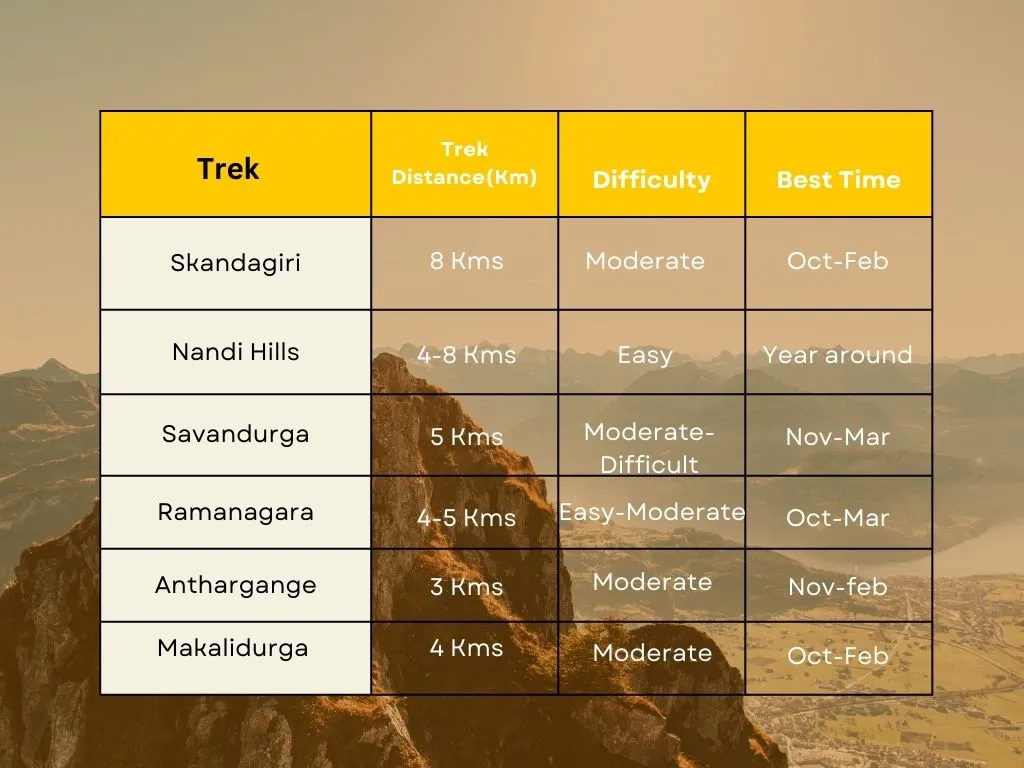 | Trek | Trek Distance(Km) | Difficulty | Best Time |
|---|---|---|---|
| Skandagiri | 8 Kms | Moderate | Oct-Feb |
| Nandi Hills | 4-8 Kms | Easy | Year around |
| Savandurga | 5 Kms | Moderate-Difficult | Nov-Mar |
| Ramanagara | 4-5 Kms | Easy-Moderate | Oct-Mar |
| Anthargange | 3 Kms | Moderate | Nov-feb |
| Makalidurga | 4 Kms | Moderate | Oct-Feb |